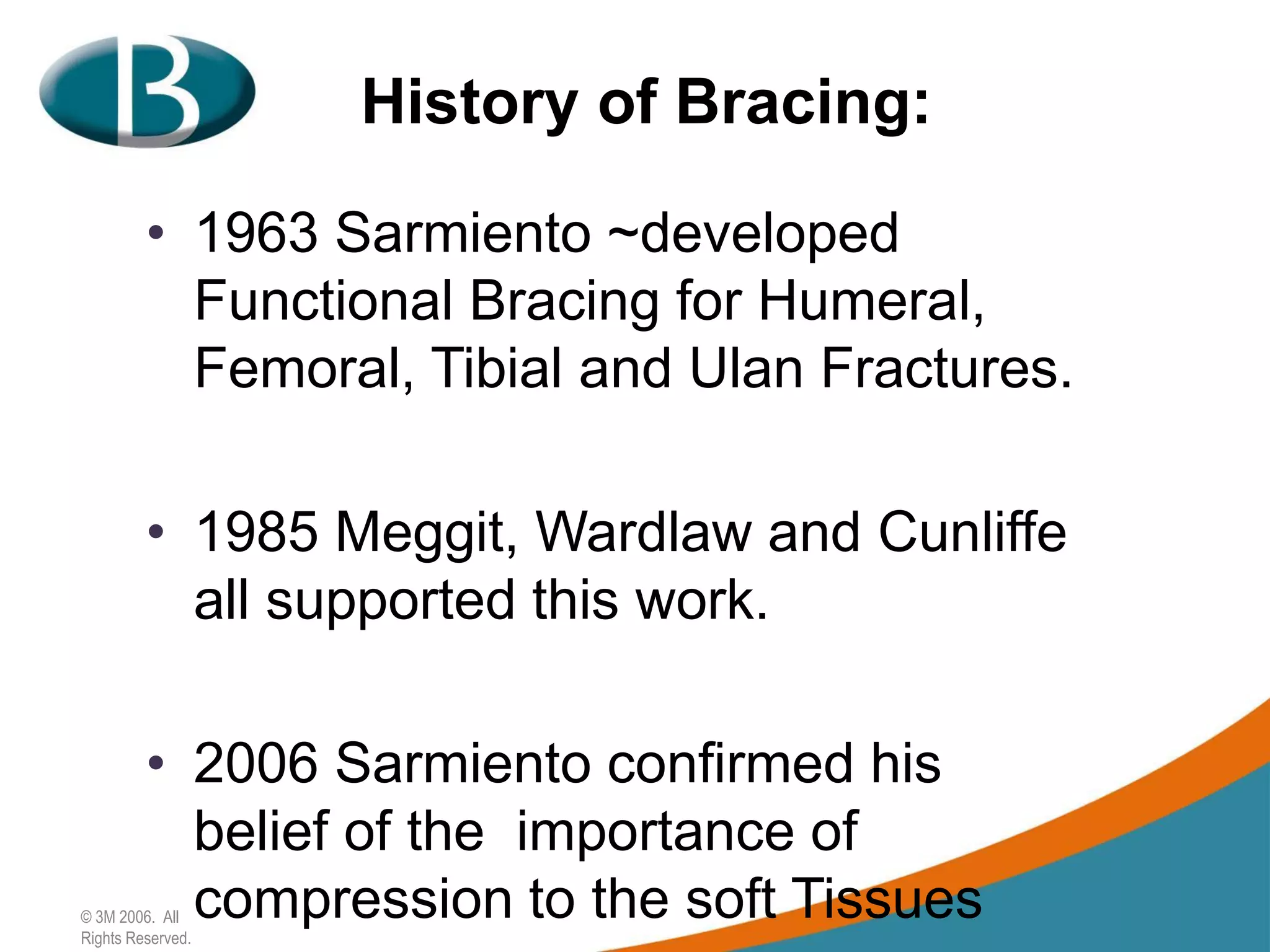 B

History of Bracing:

• 1963 Sarmiento ~developed Functional Bracing for Humeral, Femoral, Tibial and Ulan Fractures.

• 1985 Meggit, Wardlaw and Cunliffe all supported this work.

• 2006 Sarmiento confirmed his belief of the importance of compression to the soft Tissues

© 3M 2006. All Rights Reserved.